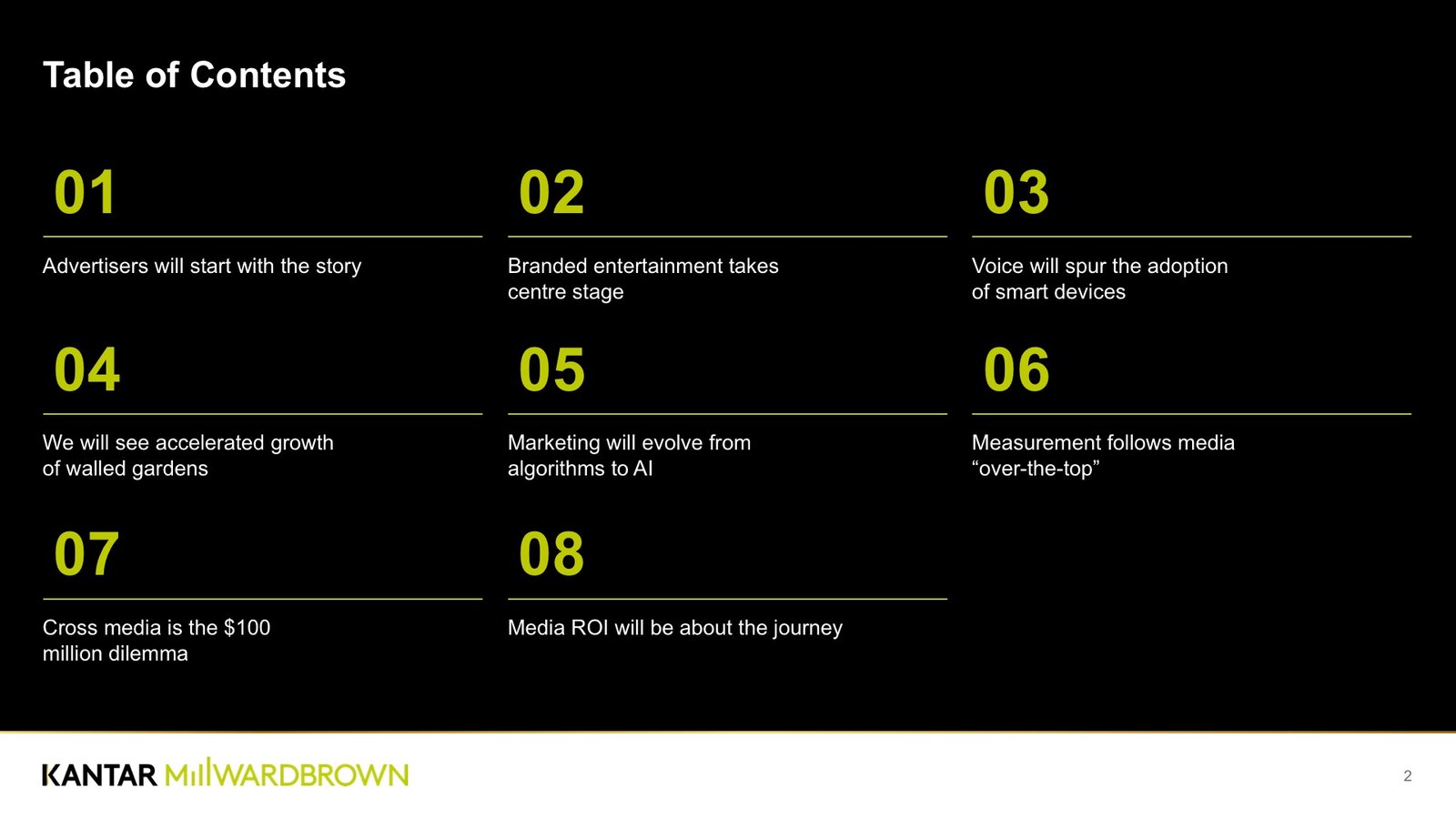 Table of Contents

01

Advertisers will start with the story

02

Branded entertainment takes centre stage

03

Voice will spur the adoption of smart devices

04

We will see accelerated growth of walled gardens

05

Marketing will evolve from algorithms to AI

06

Measurement follows media “over-the-top”

07

Cross media is the $100 million dilemma

08

Media ROI will be about the journey

KANTAR MILLWARDBROWN

2